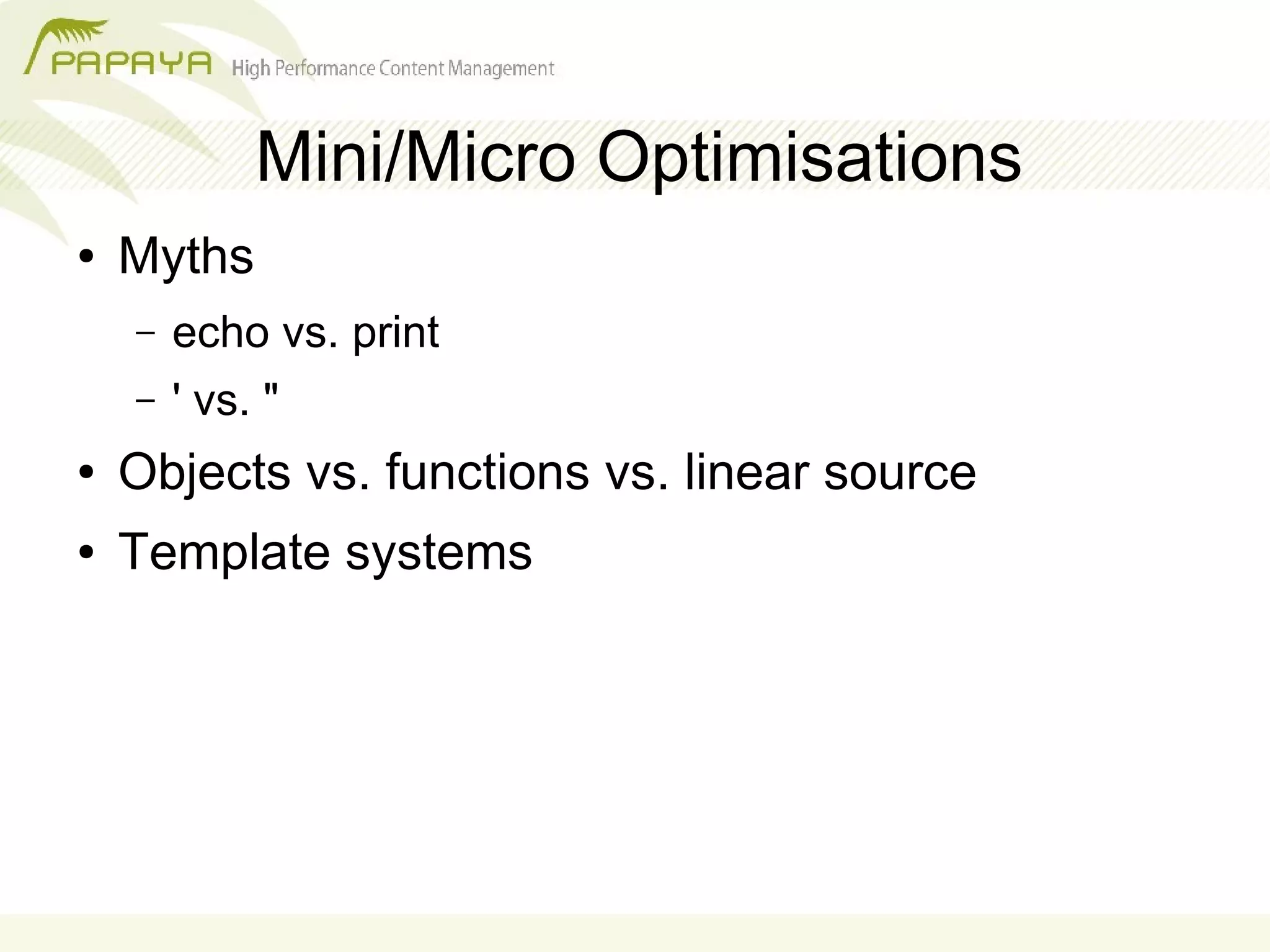 PAPAYA High Performance Content Management

Mini/Micro Optimisations

• Myths
– echo vs. print
– ' vs. "
• Objects vs. functions vs. linear source
• Template systems